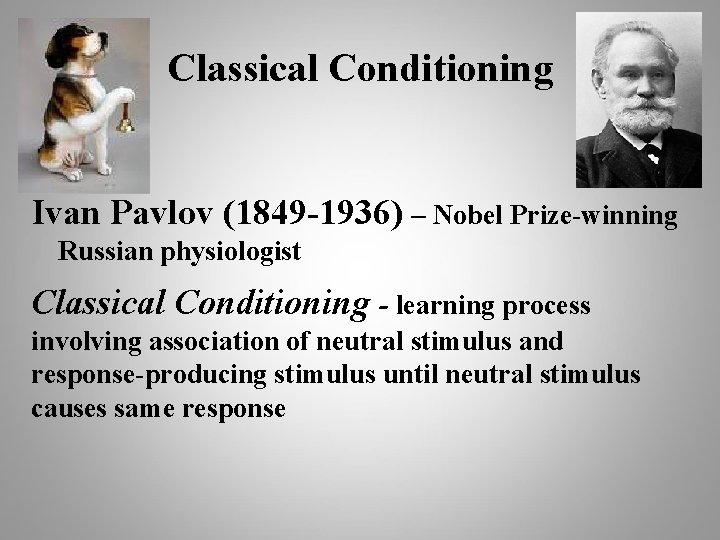 Classical Conditioning

Ivan Pavlov (1849-1936) – Nobel Prize-winning Russian physiologist

Classical Conditioning - learning process involving association of neutral stimulus and response-producing stimulus until neutral stimulus causes same response